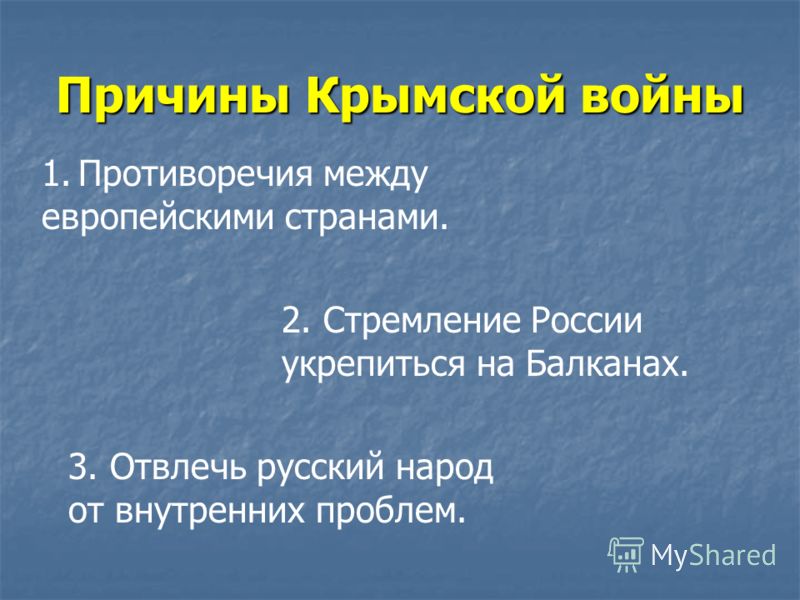 Причины Крымской войны

1. Противоречия между европейскими странами.

2. Стремление России укрепиться на Балканах.

3. Отвлечь русский народ от внутренних проблем.

MyShared